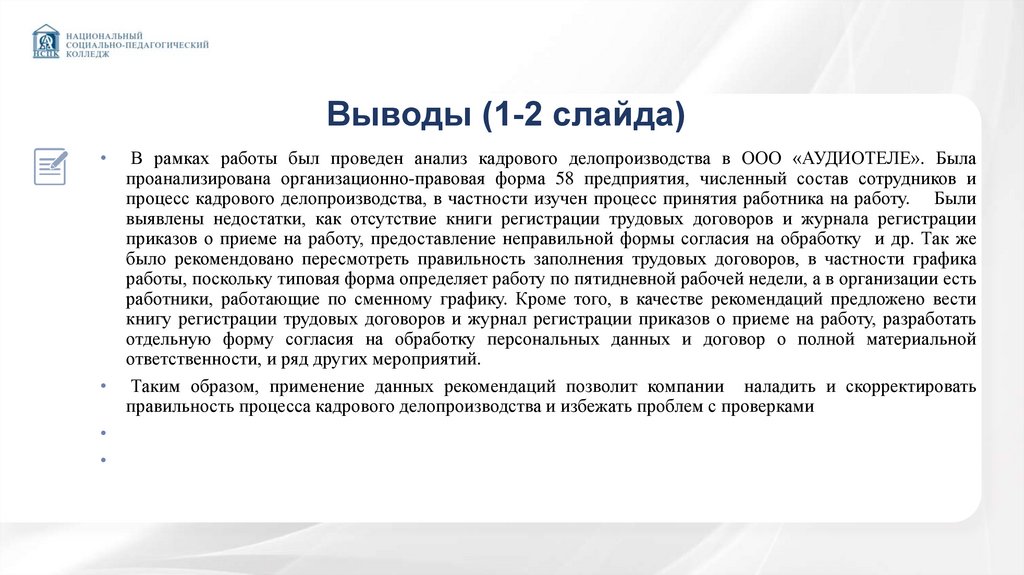 НСПК
НАЦИОНАЛЬНЫЙ
СОЦИАЛЬНО-ПЕДАГОГИЧЕСКИЙ
КОЛЛЕДЖ

Выводы (1-2 слайда)

• В рамках работы был проведен анализ кадрового делопроизводства в ООО «АУДИОТЕЛЕ». Была проанализирована организационно-правовая форма 58 предприятия, численный состав сотрудников и процесс кадрового делопроизводства, в частности изучен процесс принятия работника на работу. Были выявлены недостатки, как отсутствие книги регистрации трудовых договоров и журнала регистрации приказов о приеме на работу, предоставление неправильной формы согласия на обработку и др. Так же было рекомендовано пересмотреть правильность заполнения трудовых договоров, в частности графика работы, поскольку типовая форма определяет работу по пятидневной рабочей недели, а в организации есть работники, работающие по сменному графику. Кроме того, в качестве рекомендаций предложено вести книгу регистрации трудовых договоров и журнал регистрации приказов о приеме на работу, разработать отдельную форму согласия на обработку персональных данных и договор о полной материальной ответственности, и ряд других мероприятий.

• Таким образом, применение данных рекомендаций позволит компании наладить и скорректировать правильность процесса кадрового делопроизводства и избежать проблем с проверками

•

•